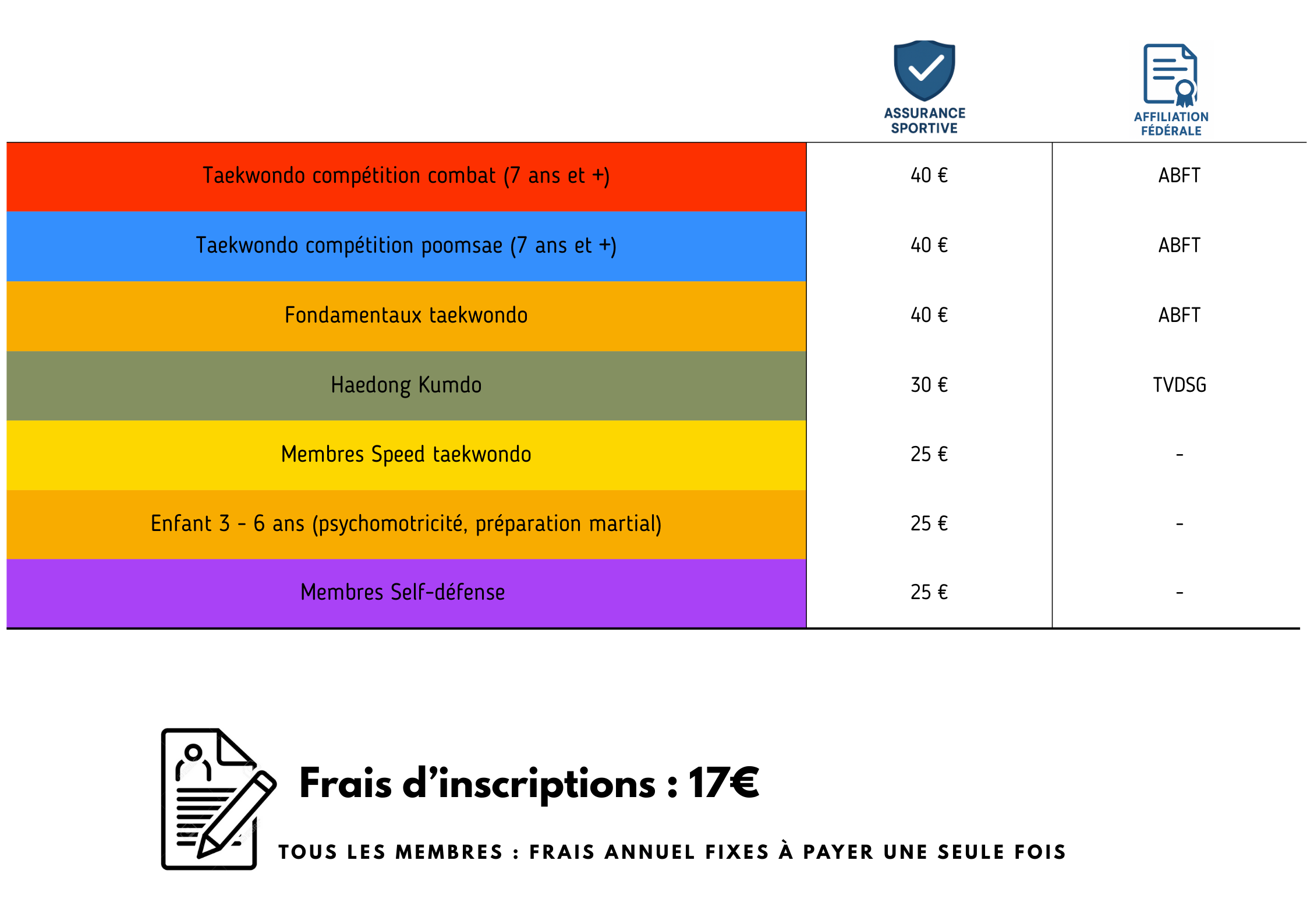 |  | ASSURANCE SPORTIVE | AFFILIATION FÉDÉRALE |
|---|---|---|
| Taekwondo compétition combat (7 ans et +) | 40 € | ABFT |
| Taekwondo compétition poomsae (7 ans et +) | 40 € | ABFT |
| Fondamentaux taekwondo | 40 € | ABFT |
| Haedong Kumdo | 30 € | TVDSG |
| Membres Speed taekwondo | 25 € | - |
| Enfant 3 - 6 ans (psychomotricité, préparation martial) | 25 € | - |
| Membres Self-défense | 25 € | - |

Frais d'inscriptions : 17€

TOUS LES MEMBRES : FRAIS ANNUEL FIXES À PAYER UNE SEULE FOIS